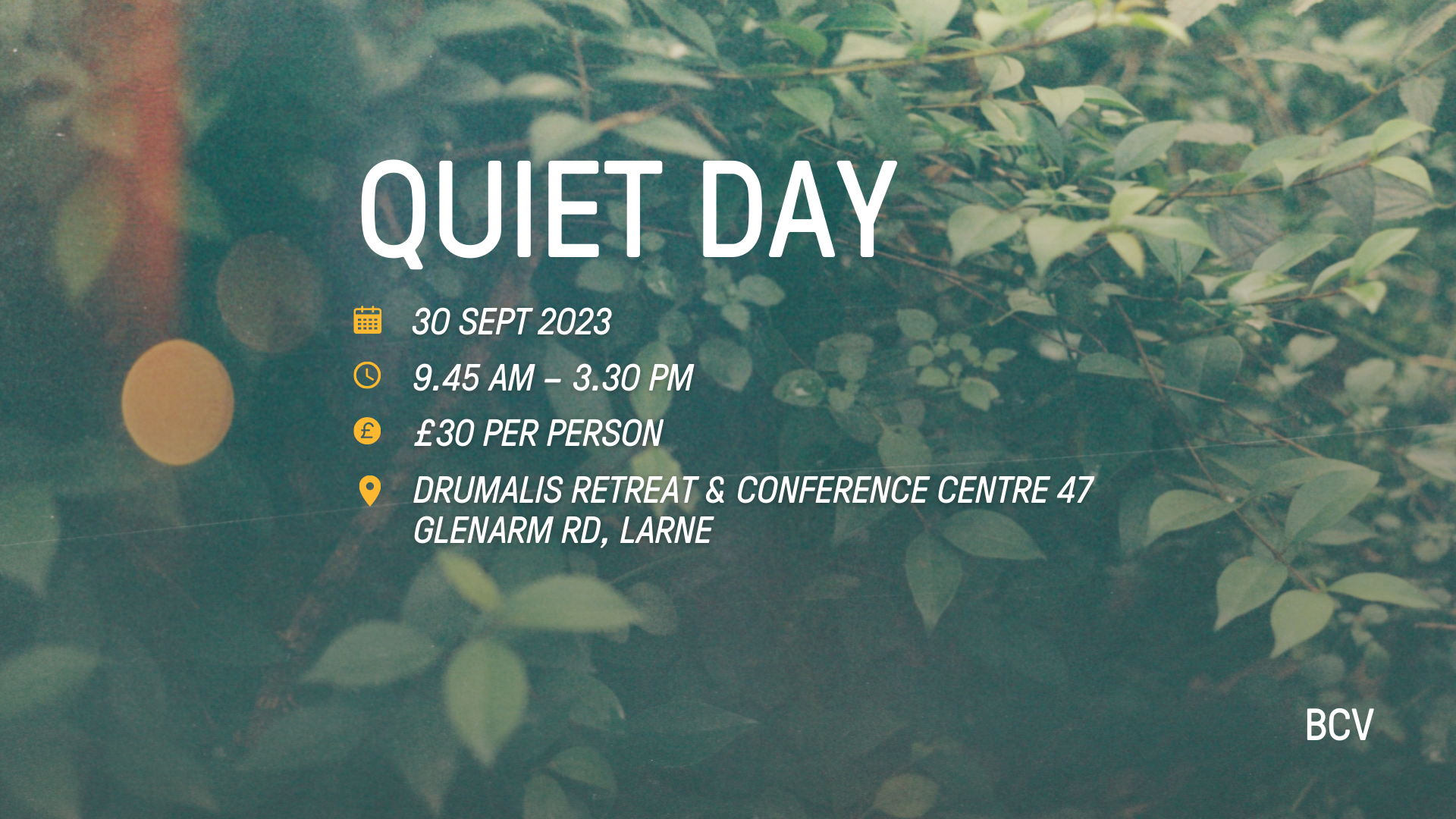 QUIET DAY

30 SEPT 2023

9.45 AM – 3.30 PM

£30 PER PERSON

DRUMALIS RETREAT & CONFERENCE CENTRE 47 GLENARM RD, LARNE

BCV